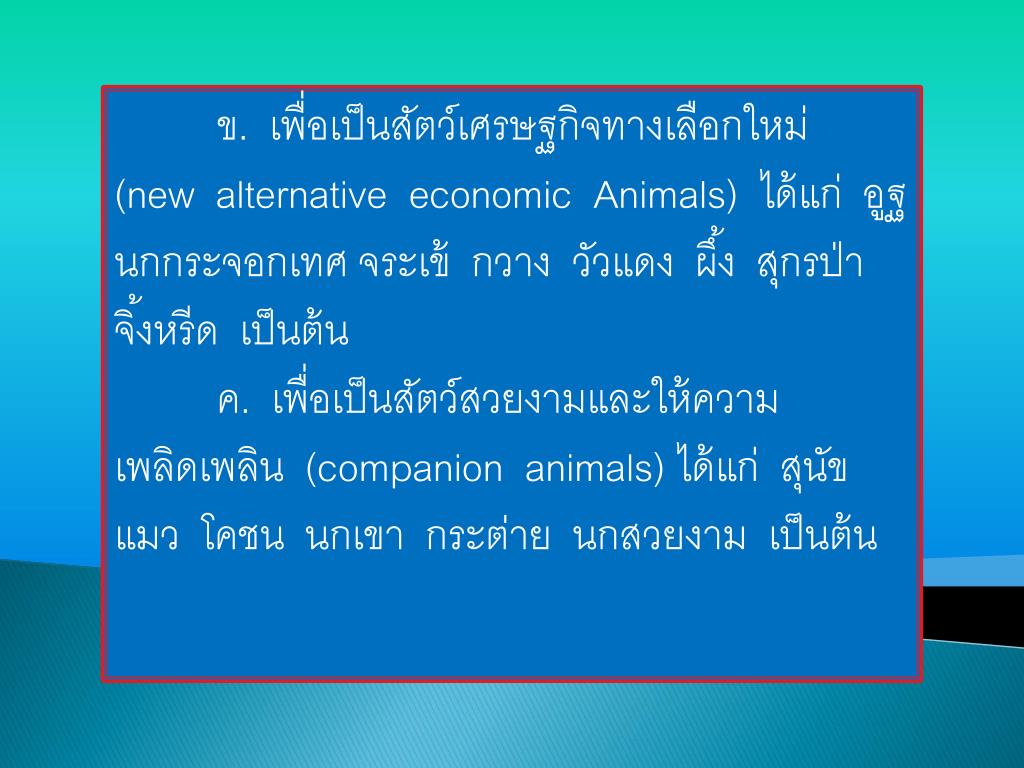 ข. เพื่อเป็นสัตว์เศรษฐกิจทางเลือกใหม่ (new alternative economic Animals) ได้แก่ อูฐ นกกระจอกเทศ จระเข้ กวาง วัวแดง ผึ้ง สุกรป่า จิ้งหรีด เป็นต้น

ค. เพื่อเป็นสัตว์สวยงามและให้ความเพลิดเพลิน (companion animals) ได้แก่ สุนัข แมว โคชน นกเขา กระต่าย นกสวยงาม เป็นต้น